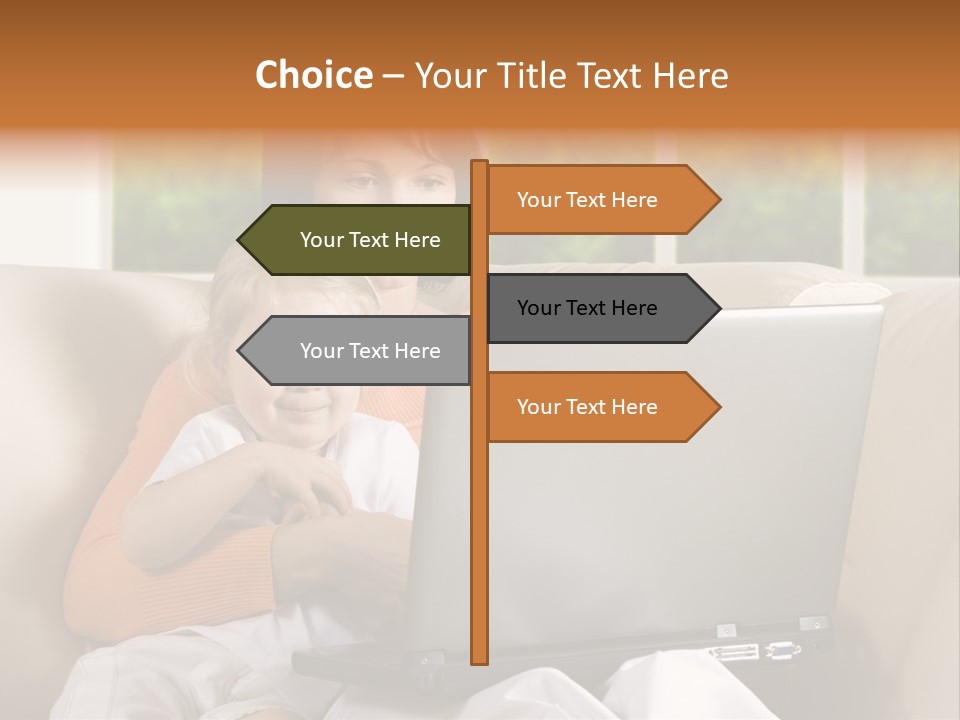 Choice – Your Title Text Here

Your Text Here

Your Text Here

Your Text Here

Your Text Here

Your Text Here